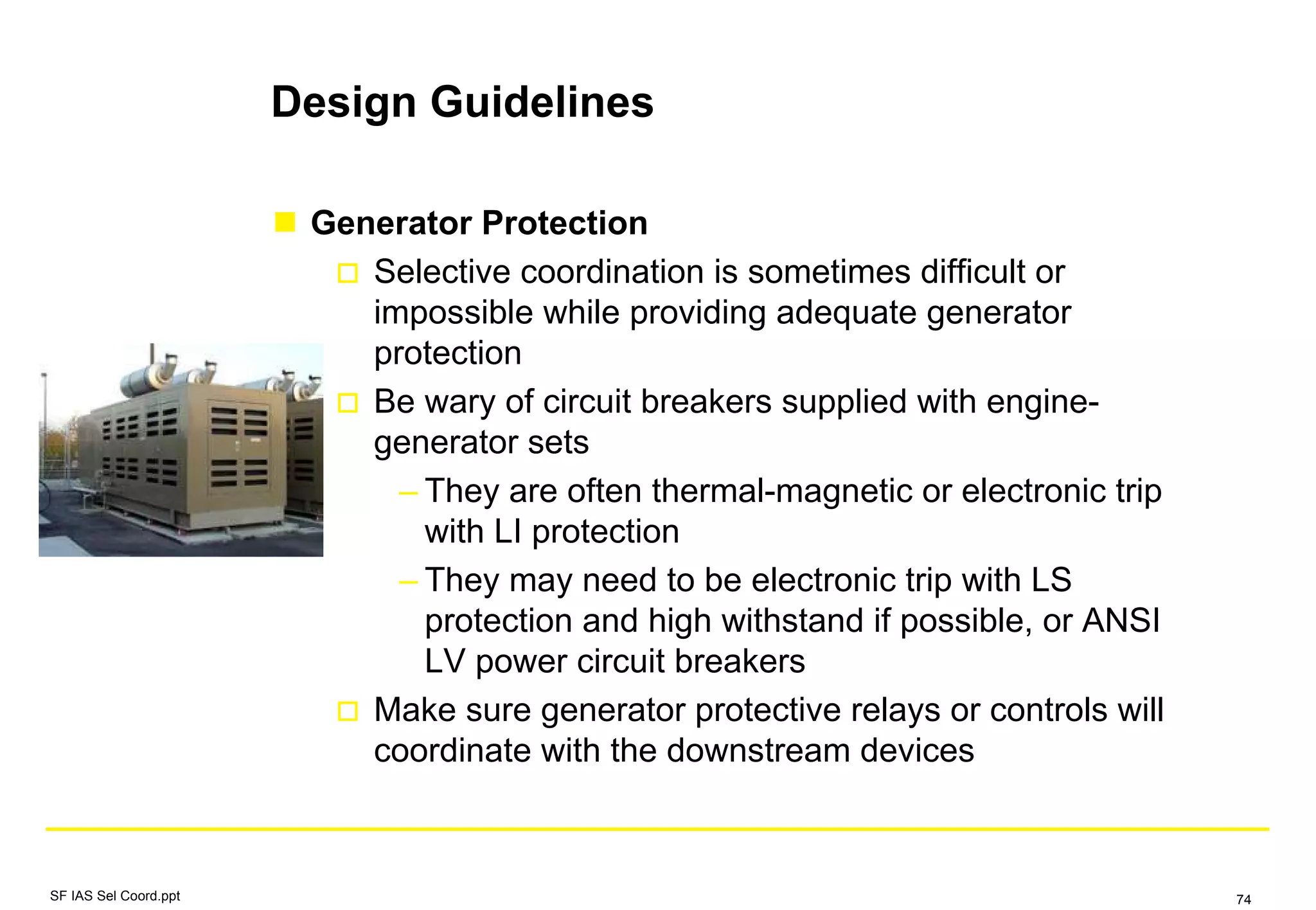 Design Guidelines

■ Generator Protection

□ Selective coordination is sometimes difficult or impossible while providing adequate generator protection

□ Be wary of circuit breakers supplied with engine-generator sets

– They are often thermal-magnetic or electronic trip with LI protection

– They may need to be electronic trip with LS protection and high withstand if possible, or ANSI LV power circuit breakers

□ Make sure generator protective relays or controls will coordinate with the downstream devices

SF IAS Sel Coord.ppt

74